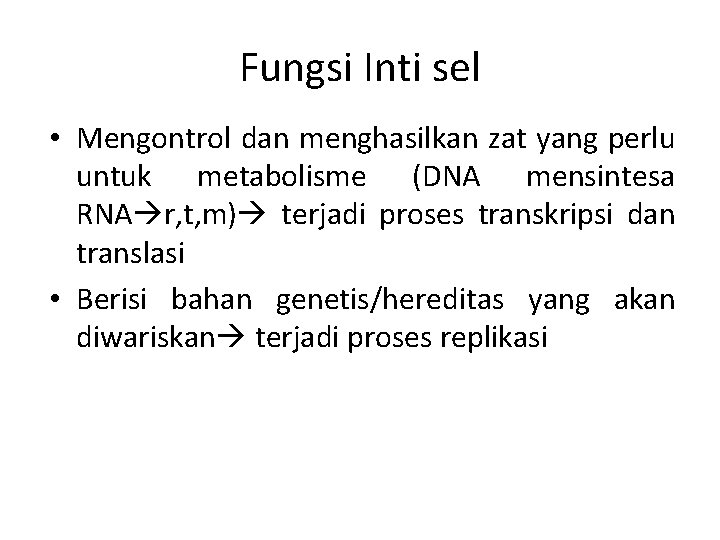 Fungsi Inti sel

• Mengontrol dan menghasilkan zat yang perlu untuk metabolisme (DNA mensintesa RNA→r,t,m)→ terjadi proses transkripsi dan translasi
• Berisi bahan genetis/hereditas yang akan diwariskan→ terjadi proses replikasi